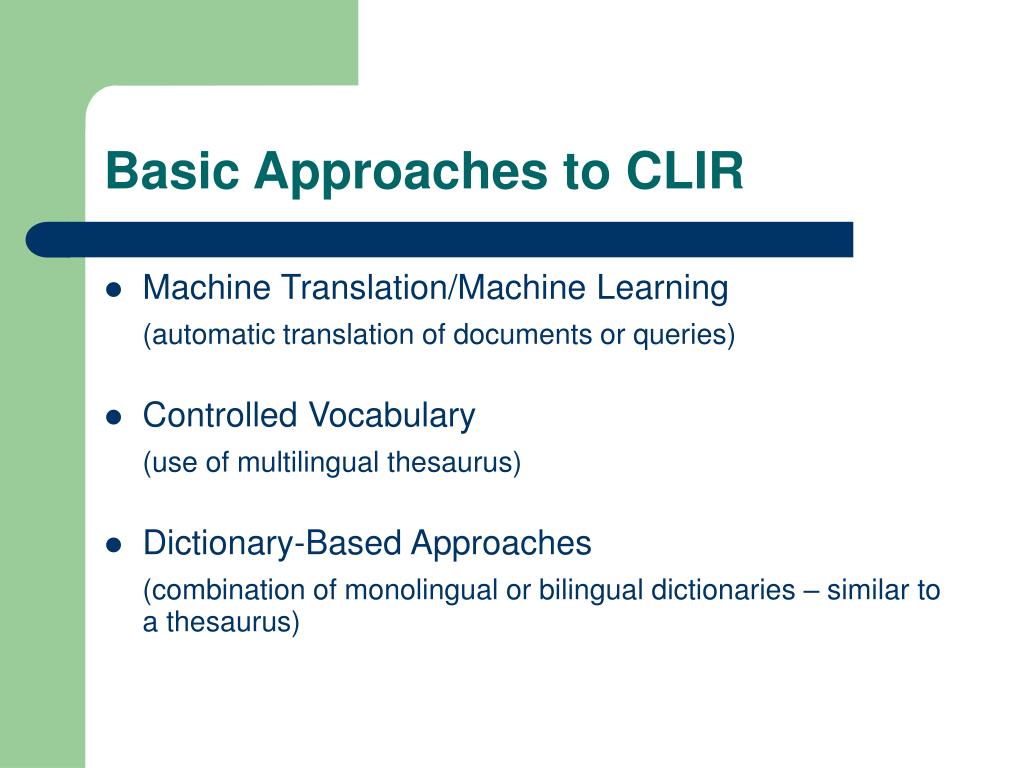 Basic Approaches to CLIR

- Machine Translation/Machine Learning
(automatic translation of documents or queries)

- Controlled Vocabulary
(use of multilingual thesaurus)

- Dictionary-Based Approaches
(combination of monolingual or bilingual dictionaries – similar to a thesaurus)